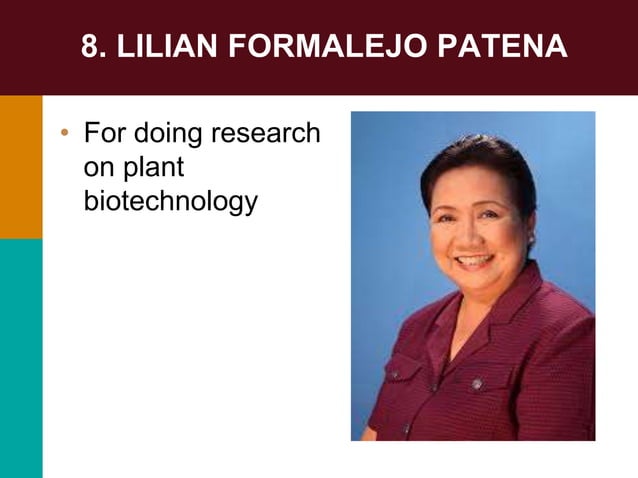 8. LILIAN FORMALEJO PATENA

• For doing research on plant biotechnology